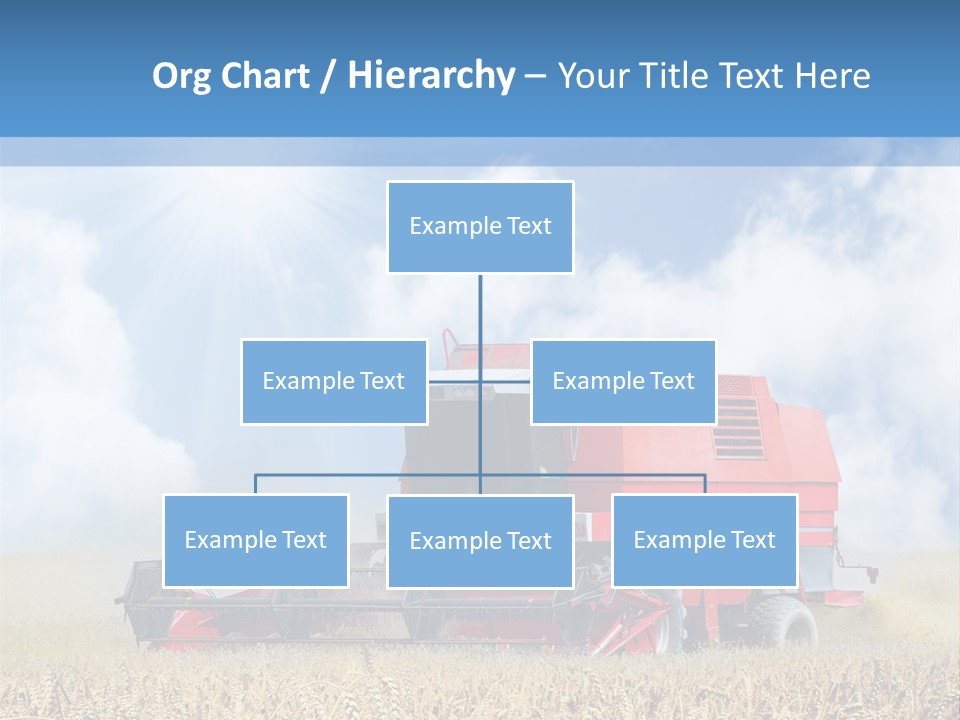 Org Chart / Hierarchy – Your Title Text Here

Example Text

Example Text

Example Text

Example Text

Example Text

Example Text